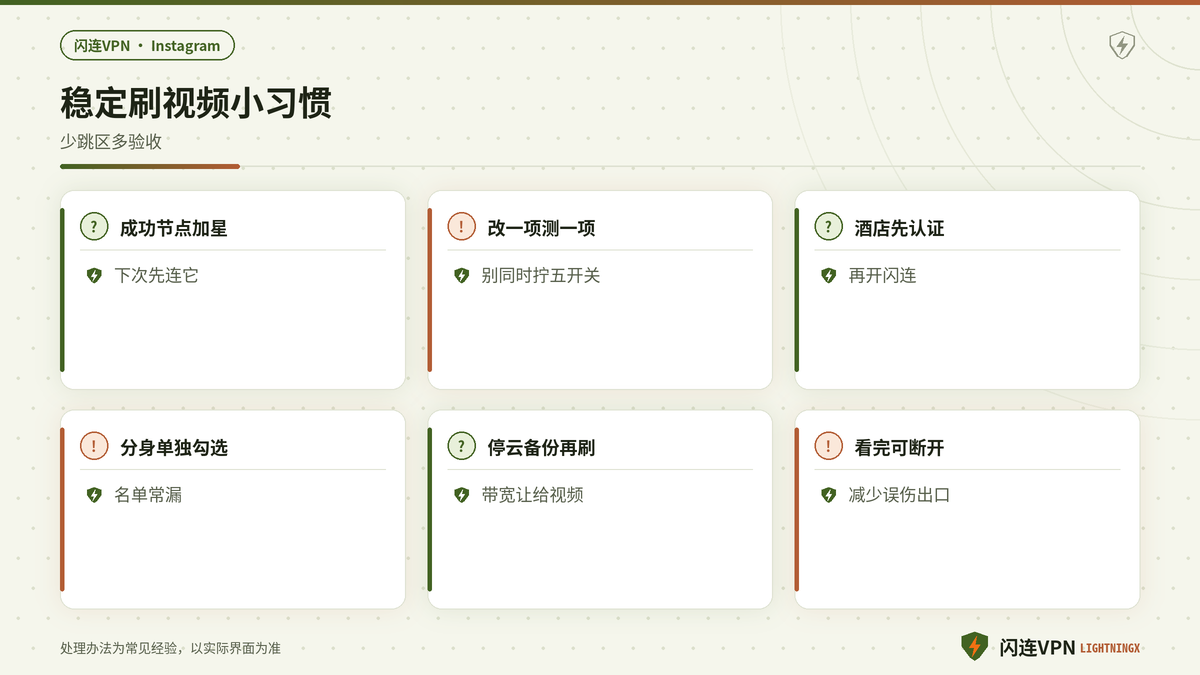 闪连VPN • Instagram

稳定刷视频小习惯

少跳区多验收

? 成功节点加星

下次先连它

! 改一项测一项

别同时拧五开关

? 酒店先认证

再开闪连

! 分身单独勾选

名单常漏

? 停云备份再刷

带宽让给视频

! 看完可断开

减少误伤出口

处理办法为常见经验，以实际界面为准

闪连VPN LIGHTNINGX